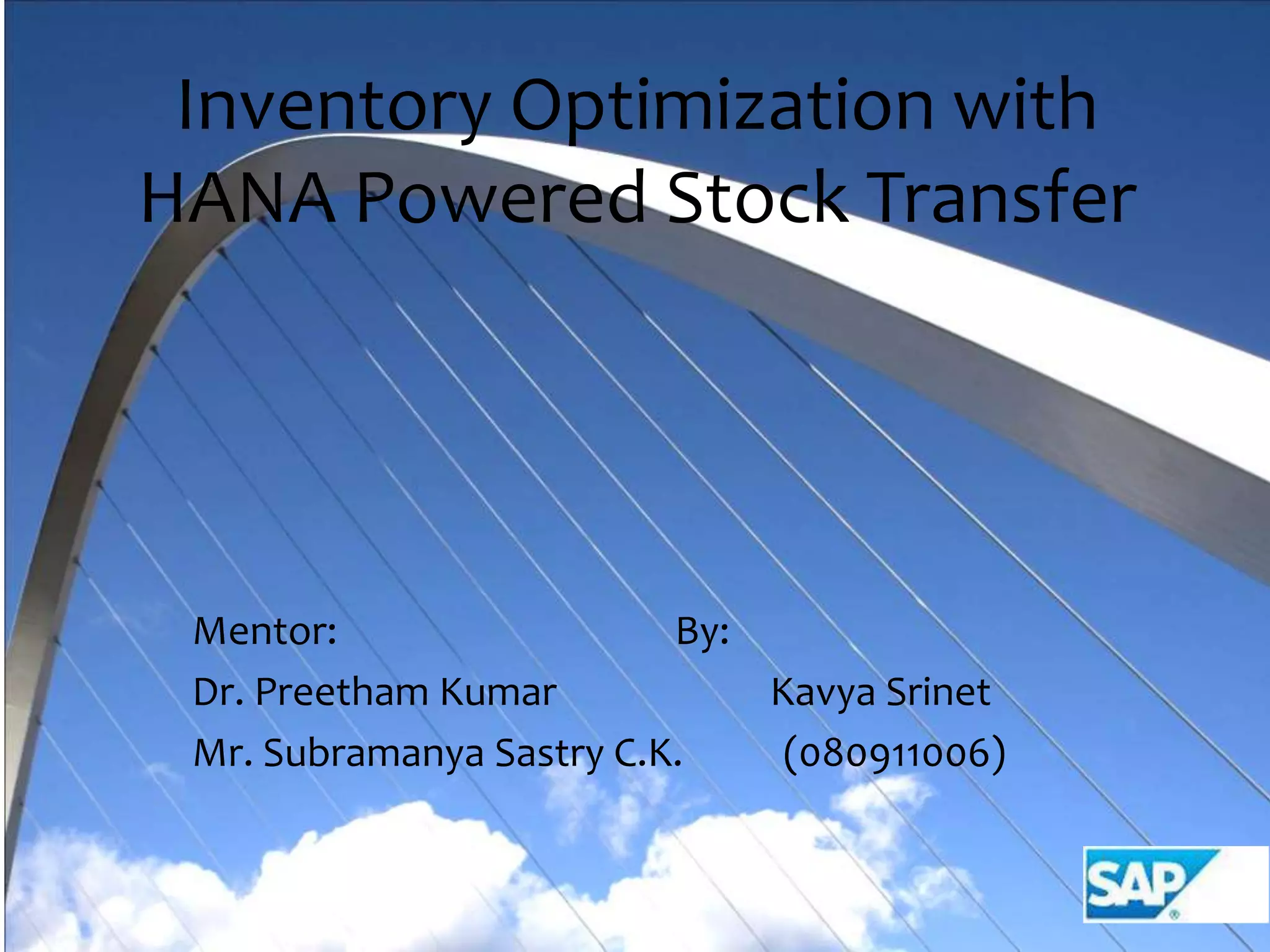 Inventory Optimization with HANA Powered Stock Transfer

Mentor:
Dr. Preetham Kumar
Mr. Subramanya Sastry C.K.

By:
Kavya Srinet
(080911006)

SAP